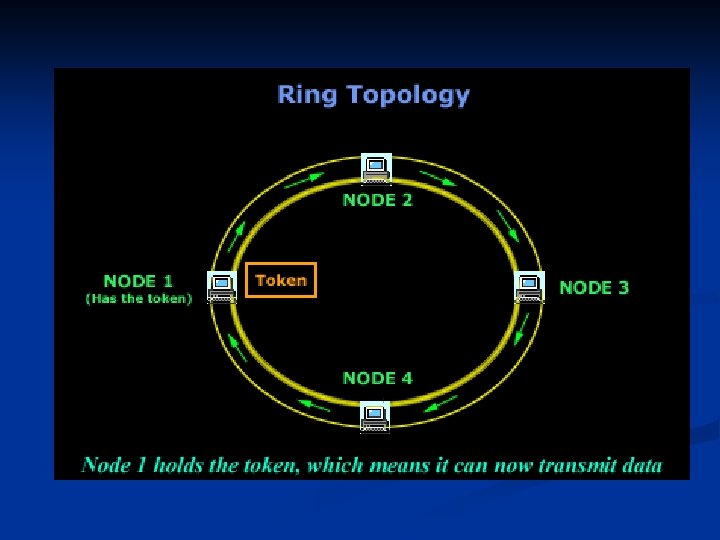 Ring Topology

NODE 2

NODE 1
(Has the token)

Token

NODE 3

NODE 4

Node 1 holds the token, which means it can now transmit data